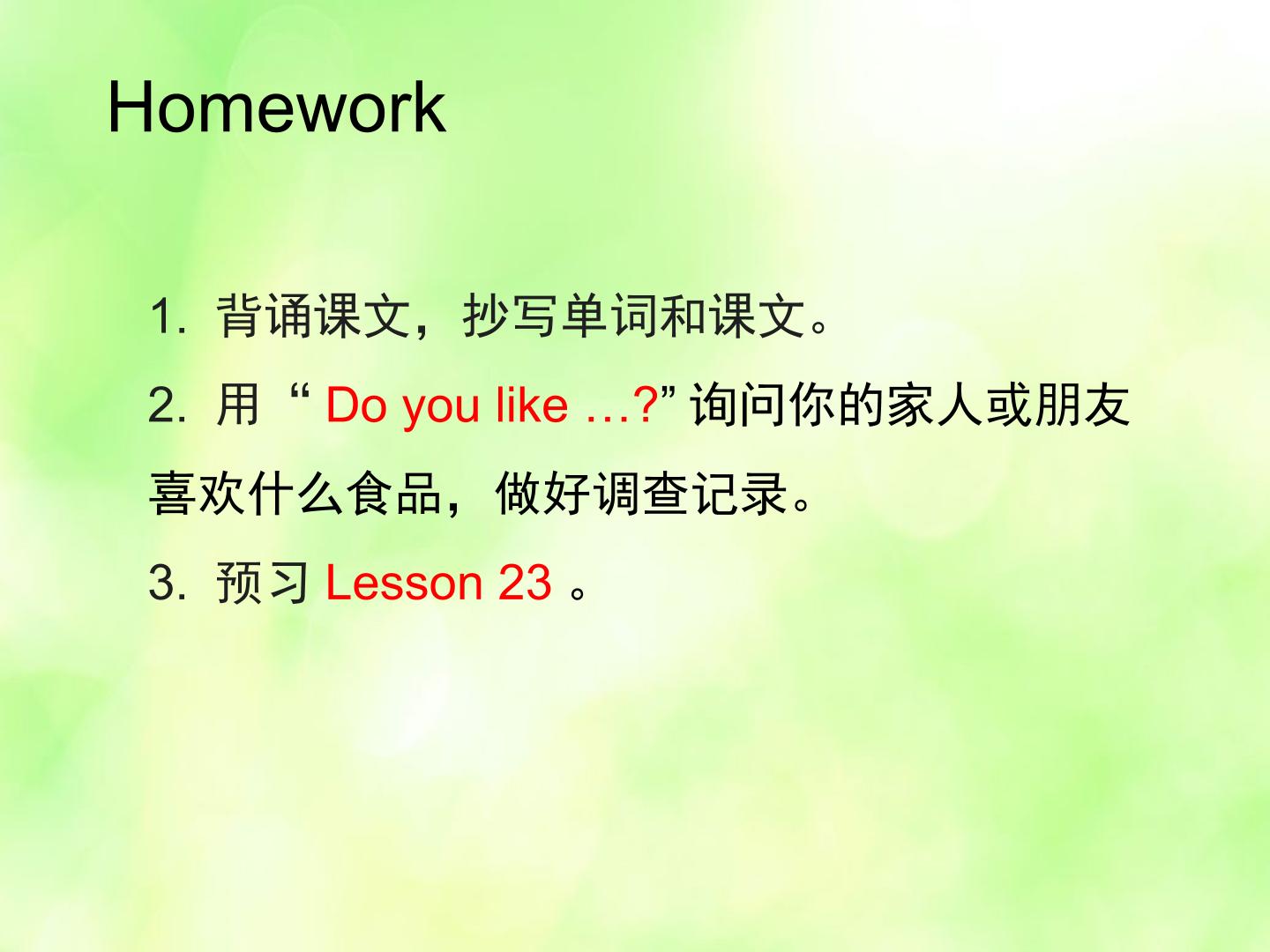 Homework

1. 背诵课文，抄写单词和课文。

2. 用 “ Do you like …?” 询问你的家人或朋友喜欢什么食品，做好调查记录。

3. 预习 Lesson 23 。